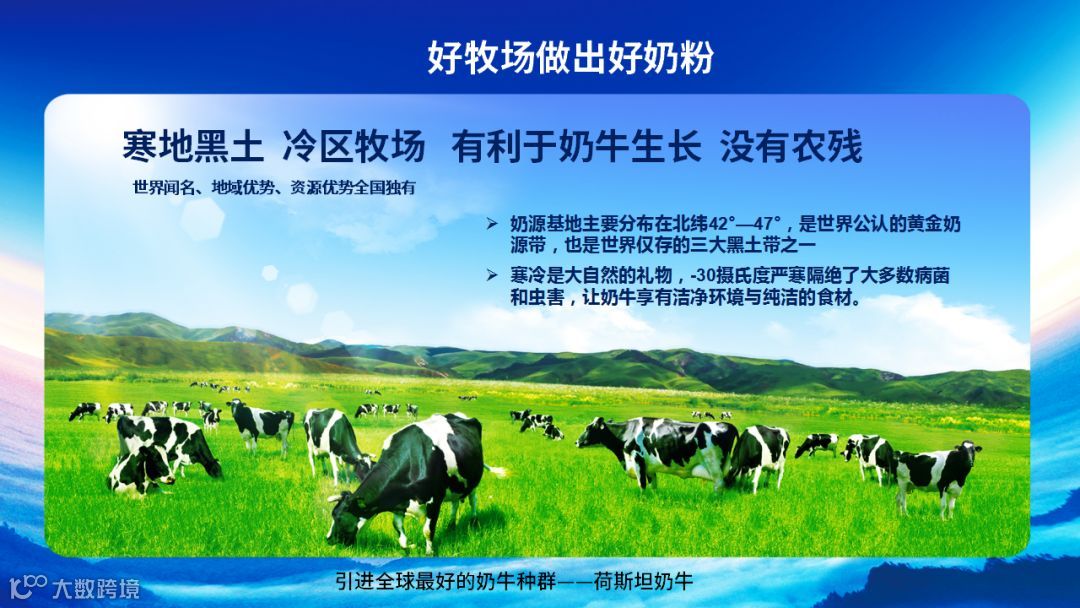 好牧场做出好奶粉

寒地黑土 冷区牧场 有利于奶牛生长 没有农残

世界闻名、地域优势、资源优势全国独有

➢ 奶源基地主要分布在北纬42°—47°，是世界公认的黄金奶源带，也是世界仅存的三大黑土带之一

➢ 寒冷是大自然的礼物，-30摄氏度严寒隔绝了大多数病菌和虫害，让奶牛享有洁净环境与纯洁的食材。

引进全球最好的奶牛种群——荷斯坦奶牛

大数跨境